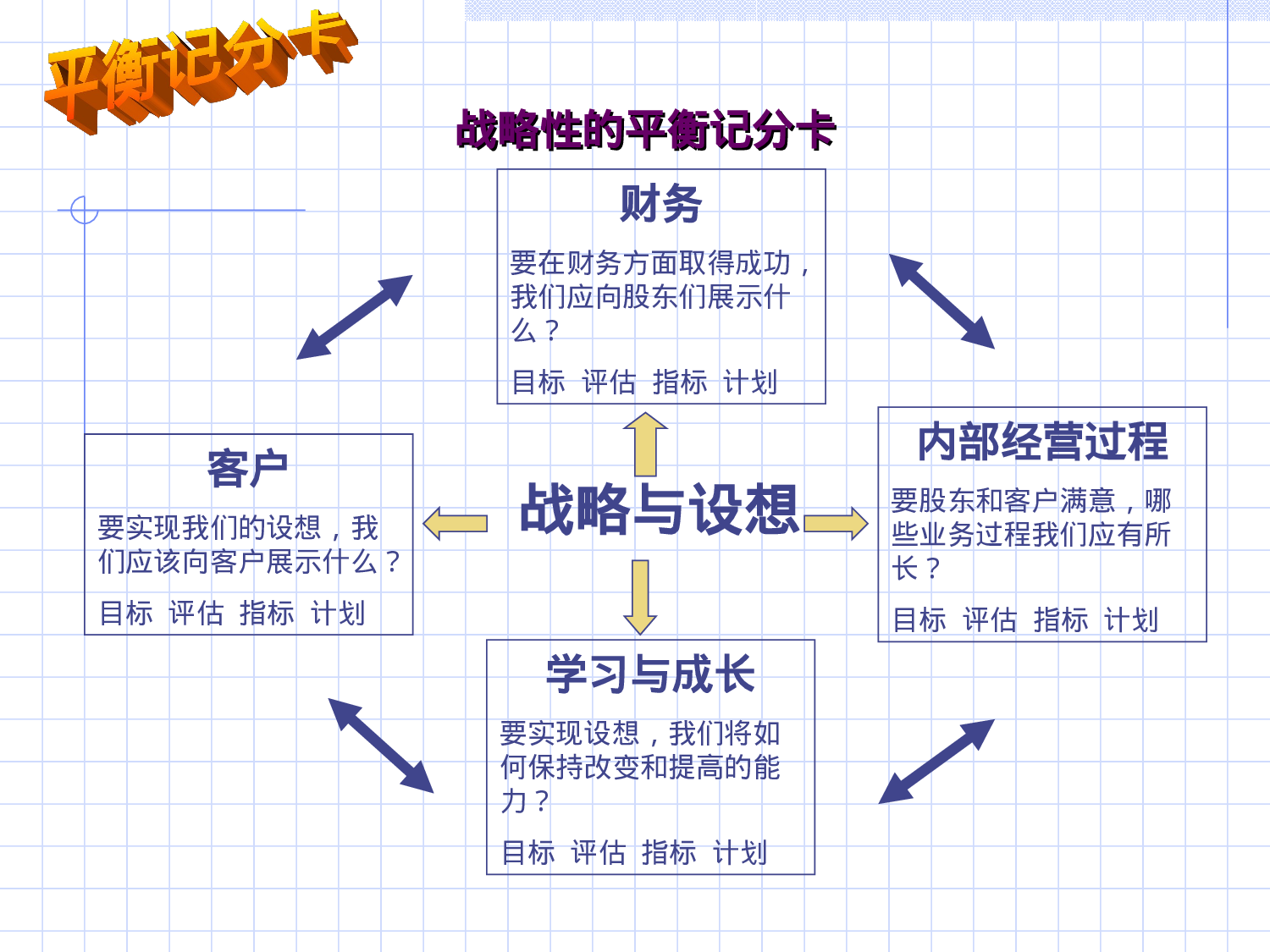 平衡记分卡

战略性的平衡记分卡

财务

要在财务方面取得成功，我们应向股东们展示什么？

目标 评估 指标 计划

客户

要实现我们的设想，我们应该向客户展示什么？

目标 评估 指标 计划

战略与设想

内部经营过程

要股东和客户满意，哪些业务过程我们应有所长？

目标 评估 指标 计划

学习与成长

要实现设想，我们将如何保持改变和提高的能力？

目标 评估 指标 计划